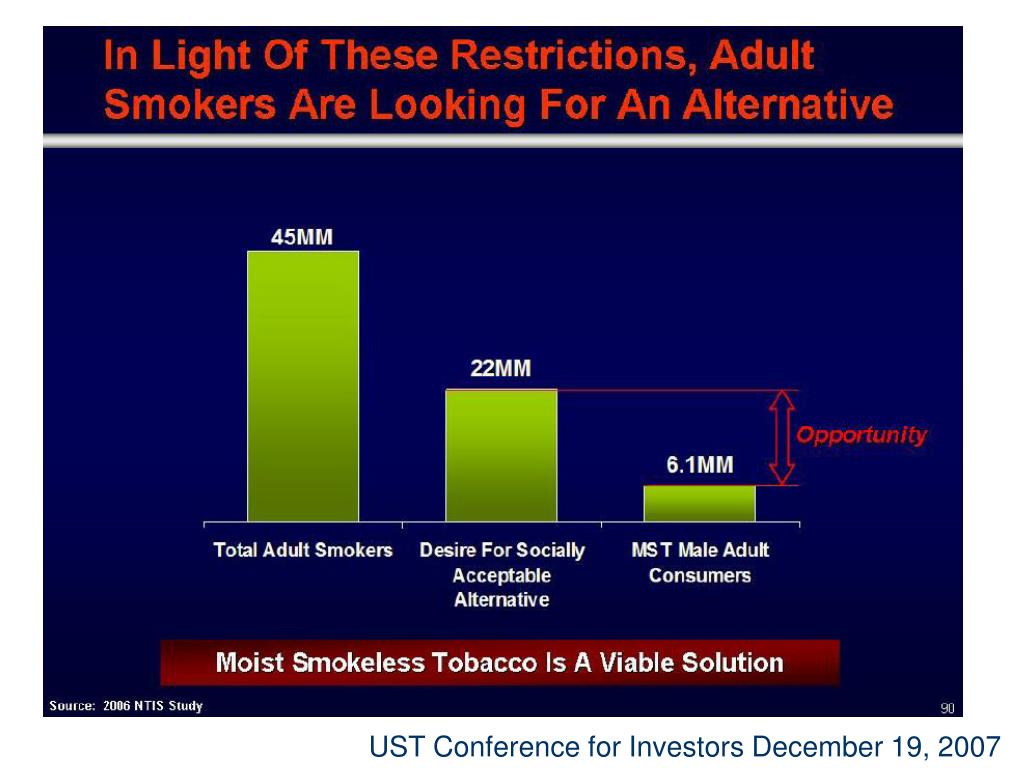 In Light Of These Restrictions, Adult Smokers Are Looking For An Alternative

45MM

22MM

6.1MM

Opportunity

Total Adult Smokers

Desire For Socially Acceptable Alternative

MST Male Adult Consumers

Moist Smokeless Tobacco Is A Viable Solution

Source: 2006 NTIS Study

90

UST Conference for Investors December 19, 2007